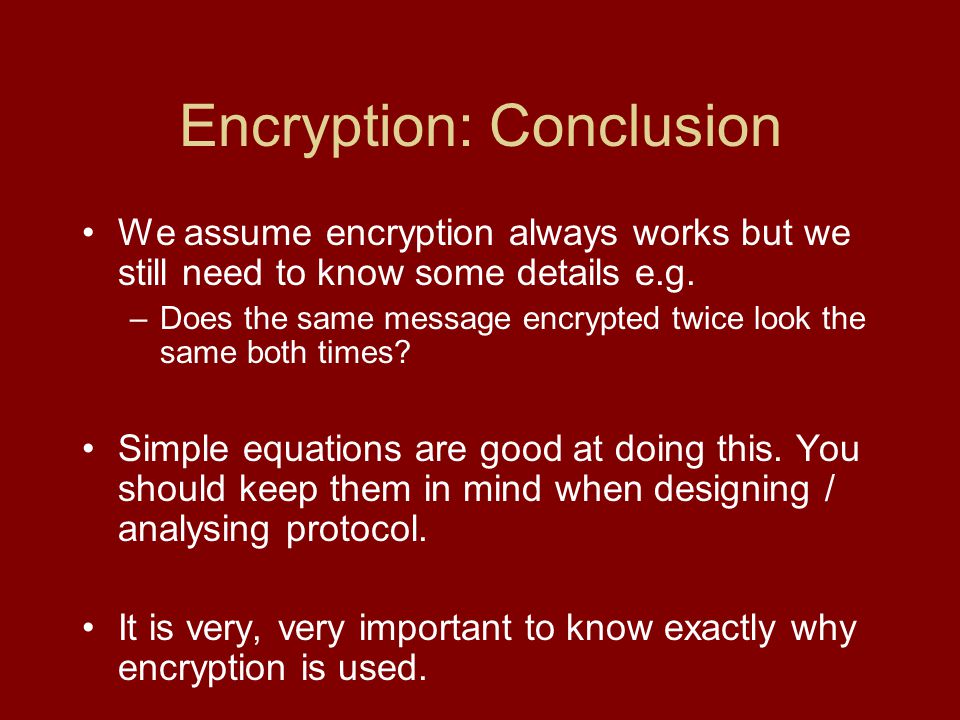 Encryption: Conclusion

• We assume encryption always works but we still need to know some details e.g.
– Does the same message encrypted twice look the same both times?

• Simple equations are good at doing this. You should keep them in mind when designing / analysing protocol.

• It is very, very important to know exactly why encryption is used.